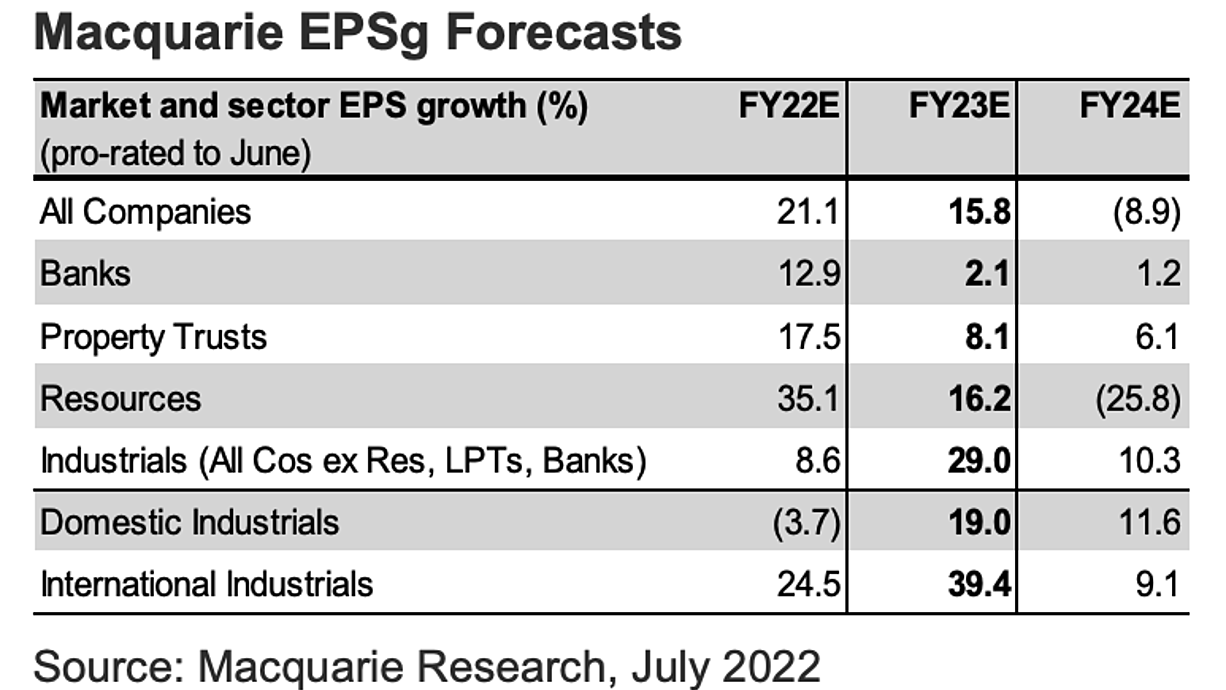 Macquarie EPSg Forecasts

| Market and sector EPS growth (%) (pro-rated to June) | FY22E | FY23E | FY24E |
|---|---|---|---|
| All Companies | 21.1 | 15.8 | (8.9) |
| Banks | 12.9 | 2.1 | 1.2 |
| Property Trusts | 17.5 | 8.1 | 6.1 |
| Resources | 35.1 | 16.2 | (25.8) |
| Industrials (All Cos ex Res, LPTs, Banks) | 8.6 | 29.0 | 10.3 |
| Domestic Industrials | (3.7) | 19.0 | 11.6 |
| International Industrials | 24.5 | 39.4 | 9.1 |

Source: Macquarie Research, July 2022